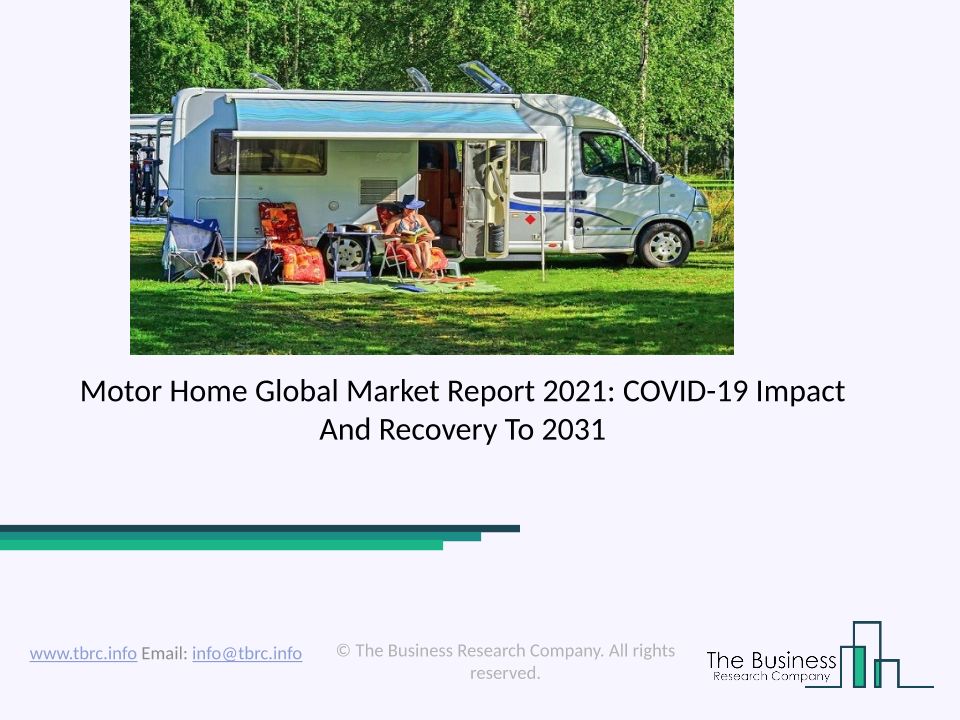 Motor Home Global Market Report 2021: COVID-19 Impact And Recovery To 2031

www.tbrc.info Email: info@tbrc.info

© The Business Research Company. All rights reserved.

The Business Research Company